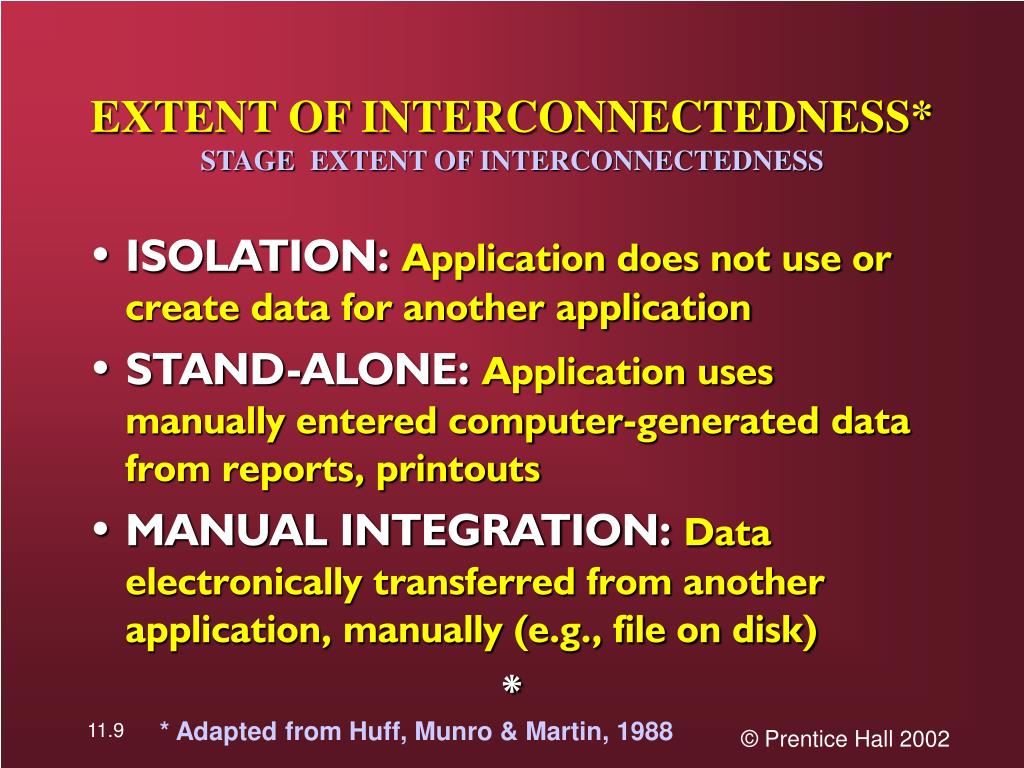 EXTENT OF INTERCONNECTEDNESS*
STAGE EXTENT OF INTERCONNECTEDNESS

• ISOLATION: Application does not use or create data for another application
• STAND-ALONE: Application uses manually entered computer-generated data from reports, printouts
• MANUAL INTEGRATION: Data electronically transferred from another application, manually (e.g., file on disk)

*

11.9 * Adapted from Huff, Munro & Martin, 1988 © Prentice Hall 2002